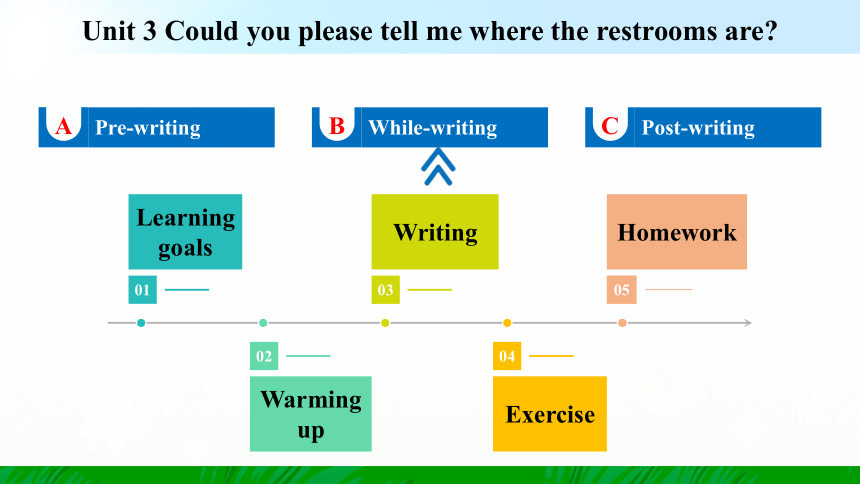 Unit 3 Could you please tell me where the restrooms are?

A Pre-writing

B While-writing

C Post-writing

Learning goals

01

Writing

03

Homework

05

02

Warming up

04

Exercise